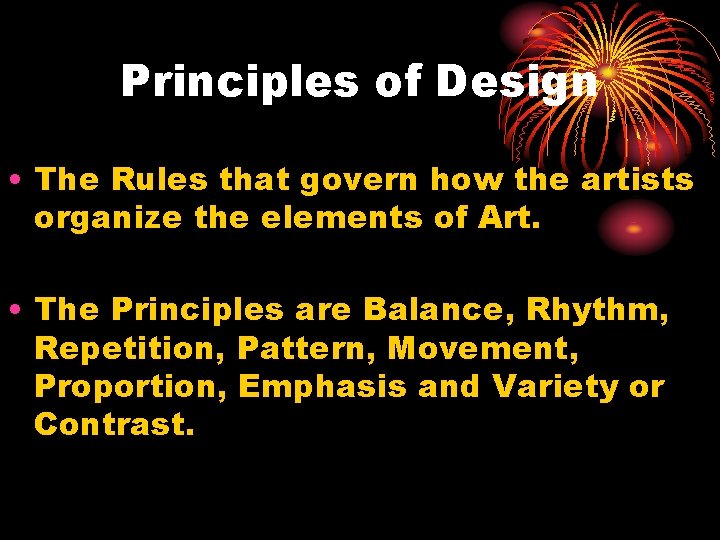 Principles of Design

• The Rules that govern how the artists organize the elements of Art.

• The Principles are Balance, Rhythm, Repetition, Pattern, Movement, Proportion, Emphasis and Variety or Contrast.